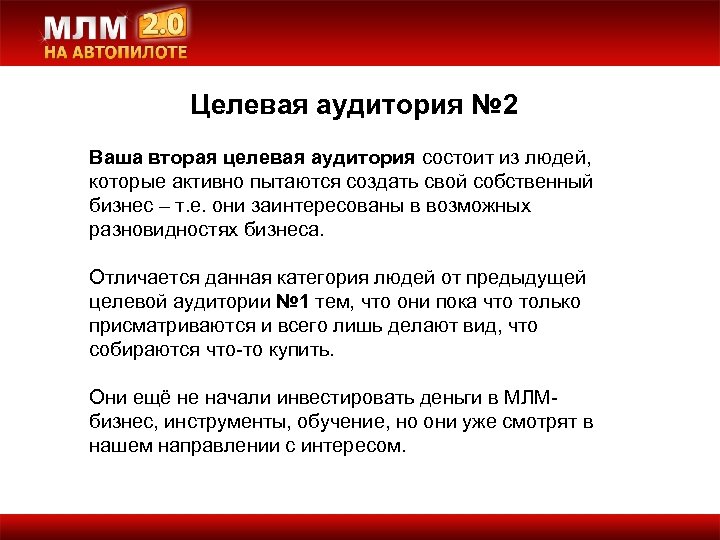 МЛМ 2.0
НА АВТОПИЛОТЕ

Целевая аудитория №2

Ваша вторая целевая аудитория состоит из людей, которые активно пытаются создать свой собственный бизнес – т.е. они заинтересованы в возможных разновидностях бизнеса.

Отличается данная категория людей от предыдущей целевой аудитории №1 тем, что они пока что только присматриваются и всего лишь делают вид, что собираются что-то купить.

Они ещё не начали инвестировать деньги в МЛМ-бизнес, инструменты, обучение, но они уже смотрят в нашем направлении с интересом.